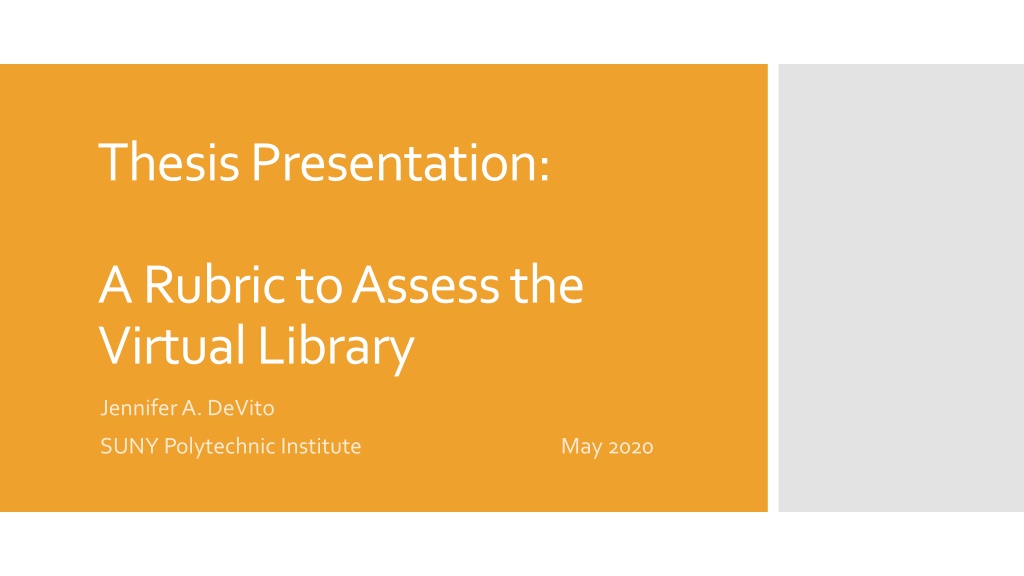 Thesis Presentation:

A Rubric to Assess the Virtual Library

Jennifer A. DeVito

SUNY Polytechnic Institute

May 2020